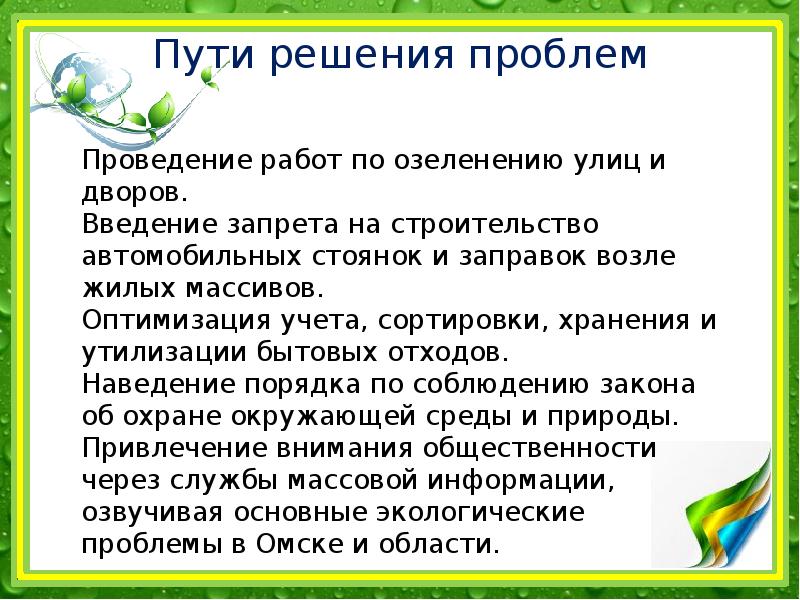 Пути решения проблем

Проведение работ по озеленению улиц и дворов.
Введение запрета на строительство автомобильных стоянок и заправок возле жилых массивов.
Оптимизация учета, сортировки, хранения и утилизации бытовых отходов.
Наведение порядка по соблюдению закона об охране окружающей среды и природы.
Привлечение внимания общественности через службы массовой информации, озвучивая основные экологические проблемы в Омске и области.